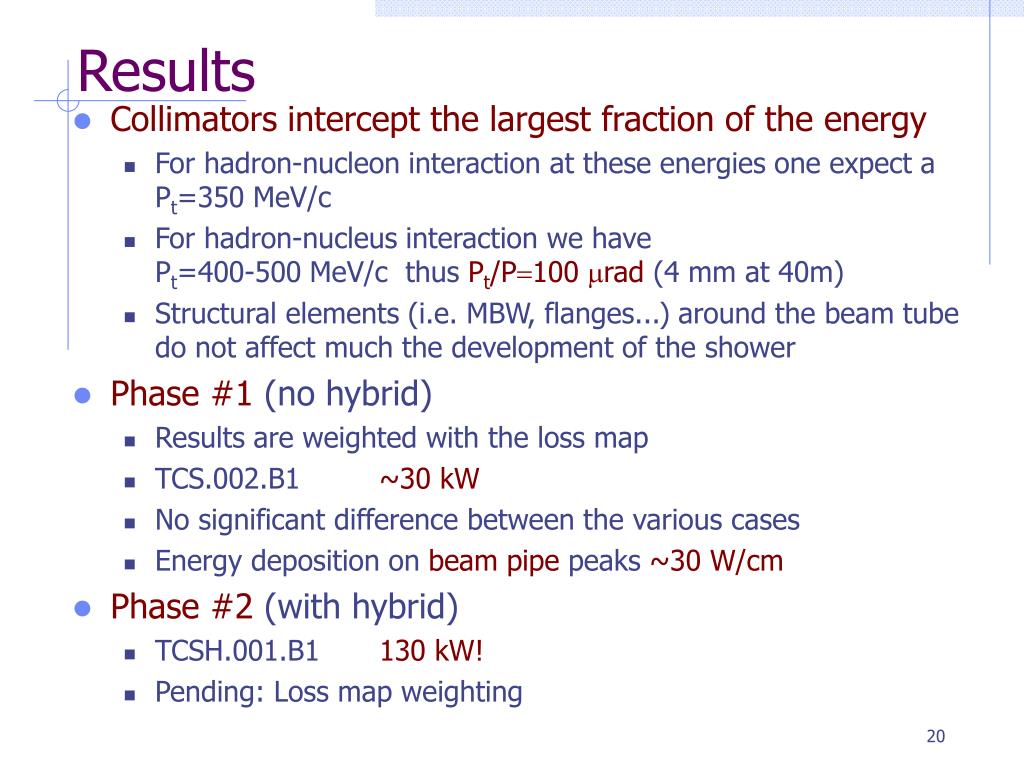 Results

- Collimators intercept the largest fraction of the energy
  - For hadron-nucleon interaction at these energies one expect a $P_t$=350 MeV/c
  - For hadron-nucleus interaction we have $P_t$=400-500 MeV/c thus $P_t/P=100$ $\mu$rad (4 mm at 40m)
  - Structural elements (i.e. MBW, flanges...) around the beam tube do not affect much the development of the shower
- Phase #1 (no hybrid)
  - Results are weighted with the loss map
  - TCS.002.B1 ~30 kW
  - No significant difference between the various cases
  - Energy deposition on beam pipe peaks ~30 W/cm
- Phase #2 (with hybrid)
  - TCSH.001.B1 130 kW!
  - Pending: Loss map weighting

20